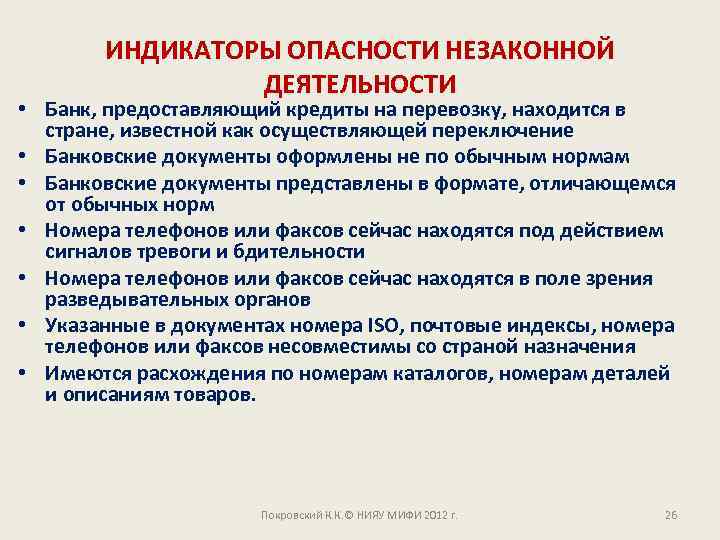 ИНДИКАТОРЫ ОПАСНОСТИ НЕЗАКОННОЙ ДЕЯТЕЛЬНОСТИ

• Банк, предоставляющий кредиты на перевозку, находится в стране, известной как осуществляющей переключение
• Банковские документы оформлены не по обычным нормам
• Банковские документы представлены в формате, отличающемся от обычных норм
• Номера телефонов или факсов сейчас находятся под действием сигналов тревоги и бдительности
• Номера телефонов или факсов сейчас находятся в поле зрения разведывательных органов
• Указанные в документах номера ISO, почтовые индексы, номера телефонов или факсов несовместимы со страной назначения
• Имеются расхождения по номерам каталогов, номерам деталей и описаниям товаров.

Покровский К.К.© НИЯУ МИФИ 2012 г.

26